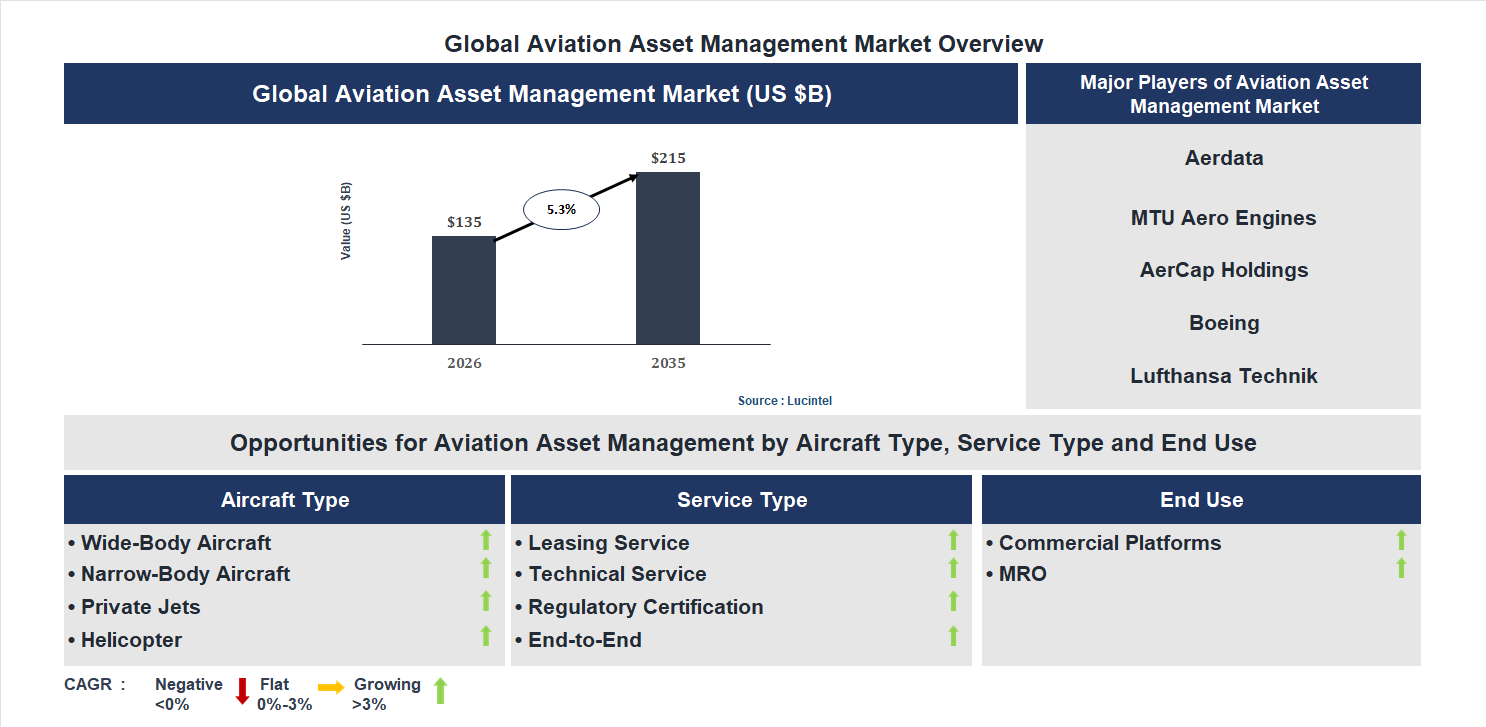 Global Aviation Asset Management Market Overview

Global Aviation Asset Management Market (US $B)

Value (US $B)

$135

5.3%

$215

2026

2035

Source : Lucintel

Major Players of Aviation Asset Management Market

Aerdata

MTU Aero Engines

AerCap Holdings

Boeing

Lufthansa Technik

Opportunities for Aviation Asset Management by Aircraft Type, Service Type and End Use

Aircraft Type

• Wide-Body Aircraft
• Narrow-Body Aircraft
• Private Jets
• Helicopter

Service Type

• Leasing Service
• Technical Service
• Regulatory Certification
• End-to-End

End Use

• Commercial Platforms
• MRO

CAGR : Negative <0% Flat 0%-3% Growing >3%